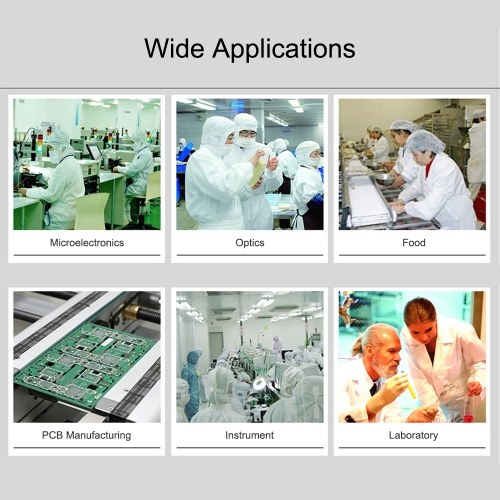 Wide Applications

Microelectronics

Optics

Food

PCB Manufacturing

Instrument

Laboratory